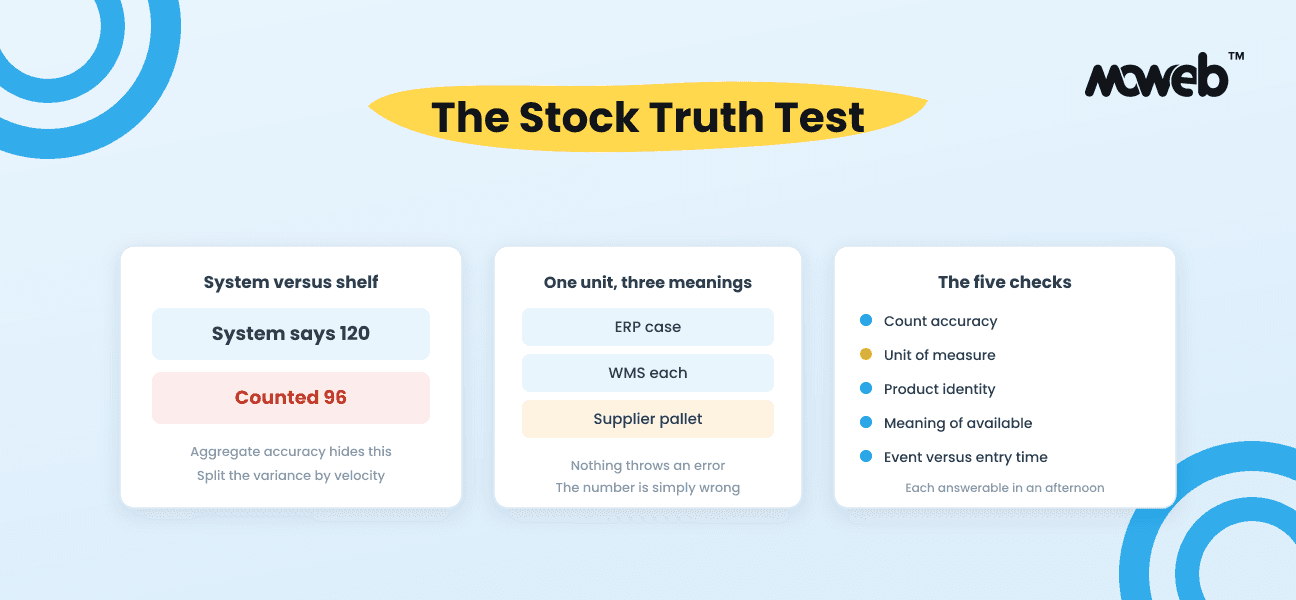 moweb™

The Stock Truth Test

System versus shelf

System says 120

Counted 96

Aggregate accuracy hides this
Split the variance by velocity

One unit, three meanings

ERP case

WMS each

Supplier pallet

Nothing throws an error
The number is simply wrong

The five checks

Count accuracy

Unit of measure

Product identity

Meaning of available

Event versus entry time

Each answerable in an afternoon